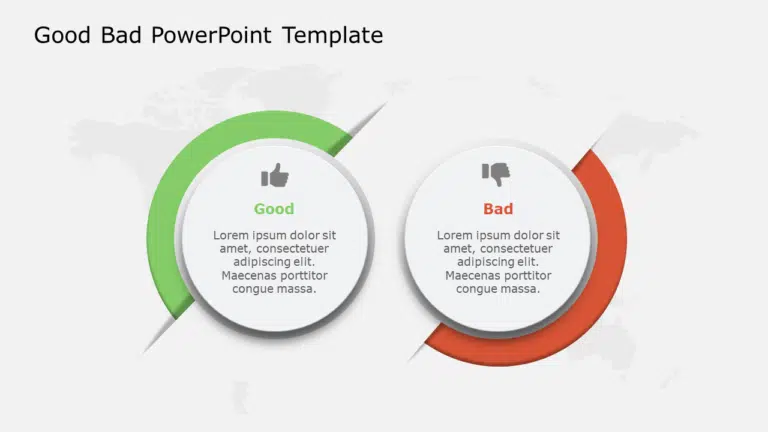 Good Bad PowerPoint Template

Good

Lorem ipsum dolor sit amet, consectetuer adipiscing elit. Maecenas porttitor congue massa.

Bad

Lorem ipsum dolor sit amet, consectetuer adipiscing elit. Maecenas porttitor congue massa.